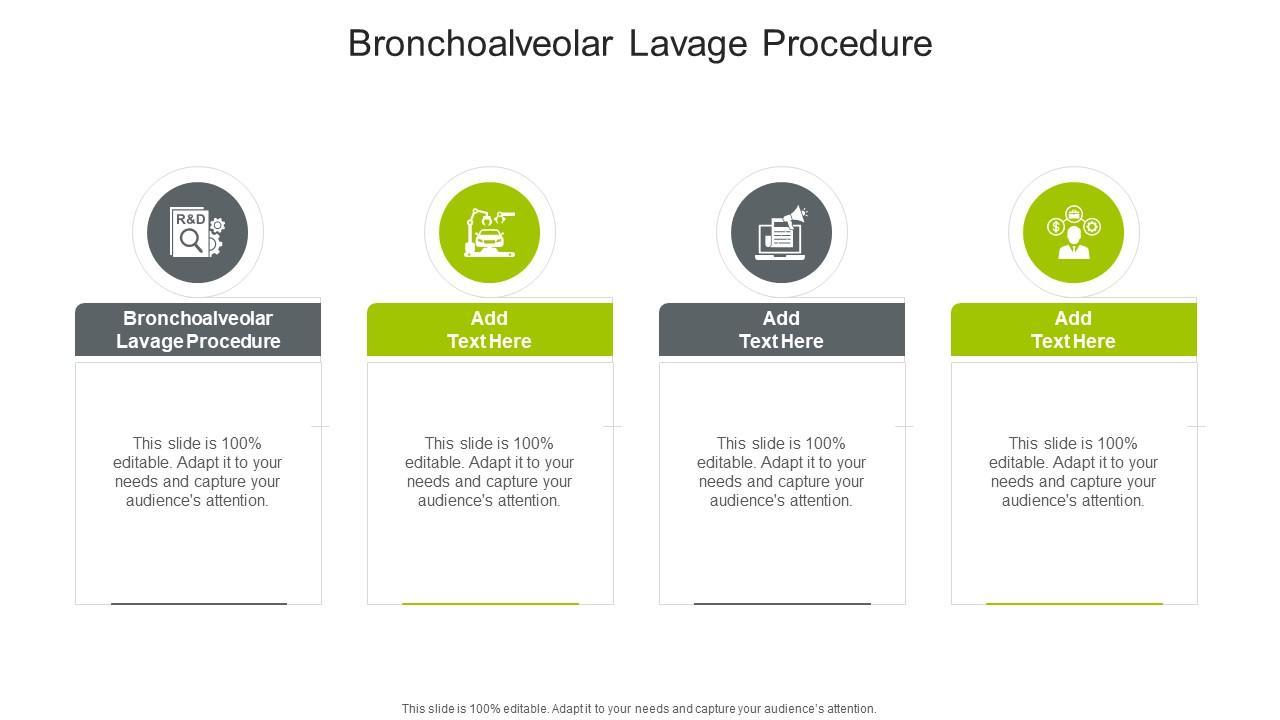 Bronchoalveolar Lavage Procedure

R&D

Bronchoalveolar Lavage Procedure

This slide is 100% editable. Adapt it to your needs and capture your audience's attention.

Add Text Here

This slide is 100% editable. Adapt it to your needs and capture your audience's attention.

Add Text Here

This slide is 100% editable. Adapt it to your needs and capture your audience's attention.

Add Text Here

This slide is 100% editable. Adapt it to your needs and capture your audience's attention.

This slide is 100% editable. Adapt it to your needs and capture your audience's attention.